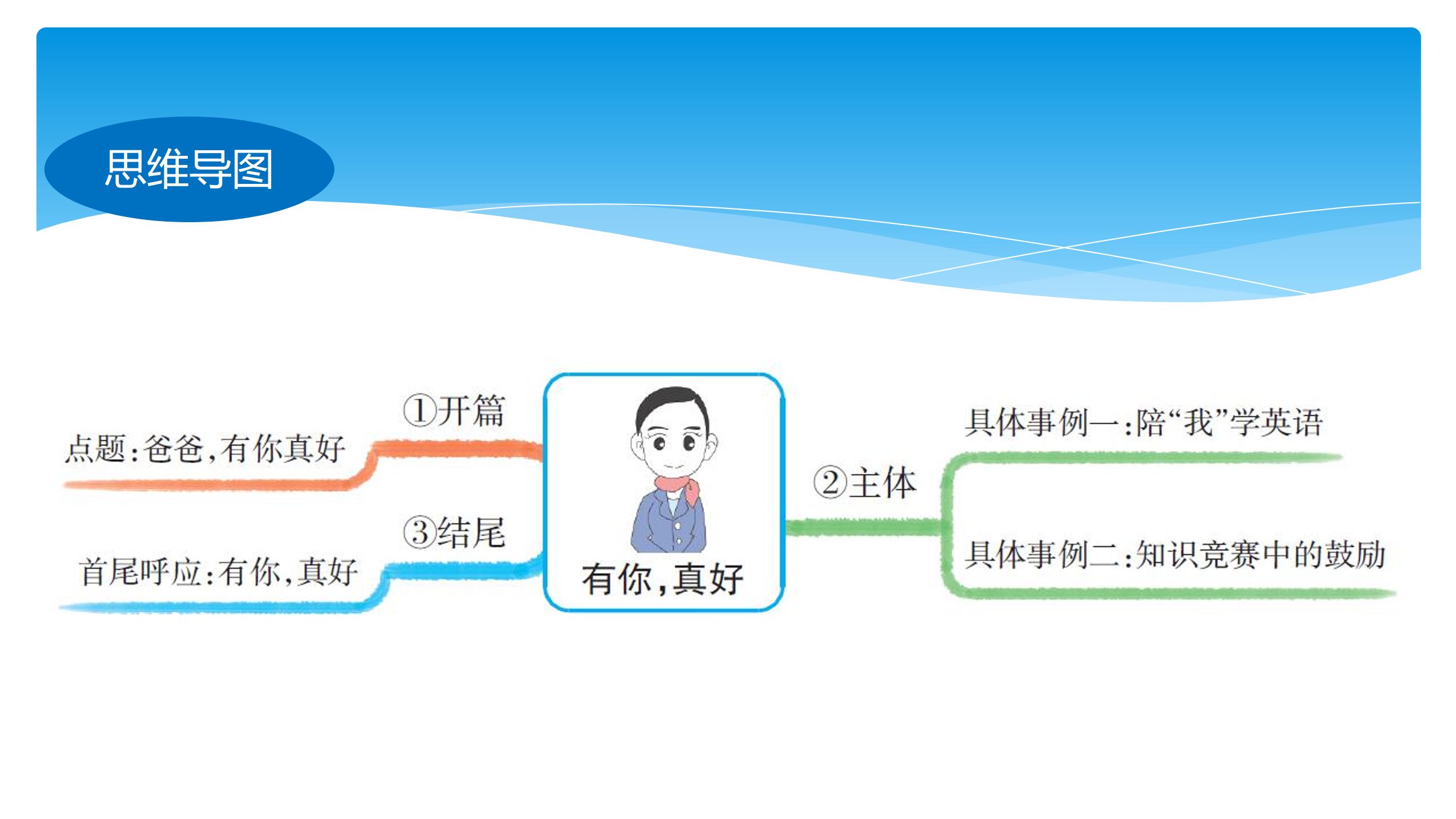 思维导图

①开篇

点题:爸爸,有你真好

③结尾

首尾呼应:有你,真好

有你,真好

②主体

具体事例一:陪“我”学英语

具体事例二:知识竞赛中的鼓励